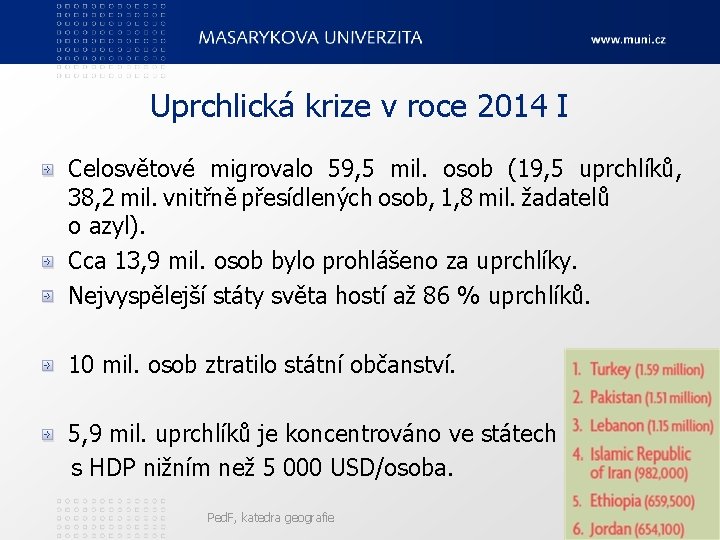 MASARYKOVA UNIVERZITA www.muni.cz

Uprchlická krize v roce 2014 I

Celosvětové migrovalo 59,5 mil. osob (19,5 uprchlíků, 38,2 mil. vnitřně přesídlených osob, 1,8 mil. žadatelů o azyl).

Cca 13,9 mil. osob bylo prohlášeno za uprchlíky.

Nejvyspělejší státy světa hostí až 86 % uprchlíků.

10 mil. osob ztratilo státní občanství.

5,9 mil. uprchlíků je koncentrováno ve státech s HDP nižním než 5 000 USD/osoba.

1. Turkey (1.59 million)
2. Pakistan (1.51 million)
3. Lebanon (1.15 million)
4. Islamic Republic of Iran (982,000)
5. Ethiopia (659,500)
6. Jordan (654,100)

PedF, katedra geografie